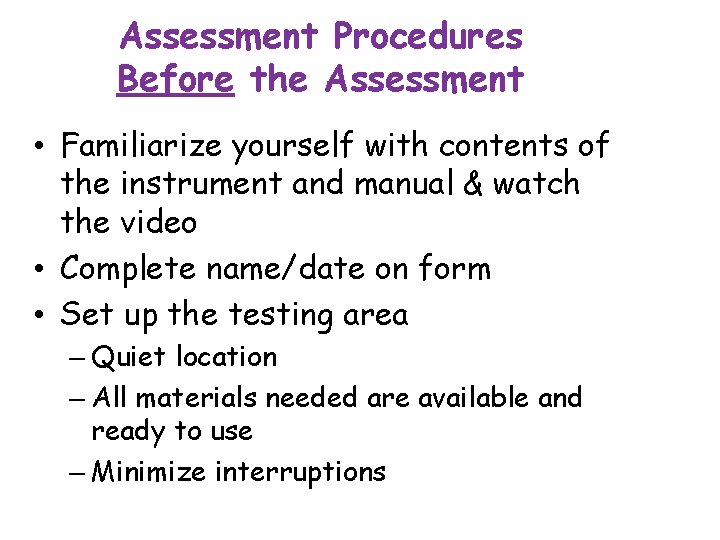 Assessment Procedures
Before the Assessment

• Familiarize yourself with contents of the instrument and manual & watch the video
• Complete name/date on form
• Set up the testing area
– Quiet location
– All materials needed are available and ready to use
– Minimize interruptions